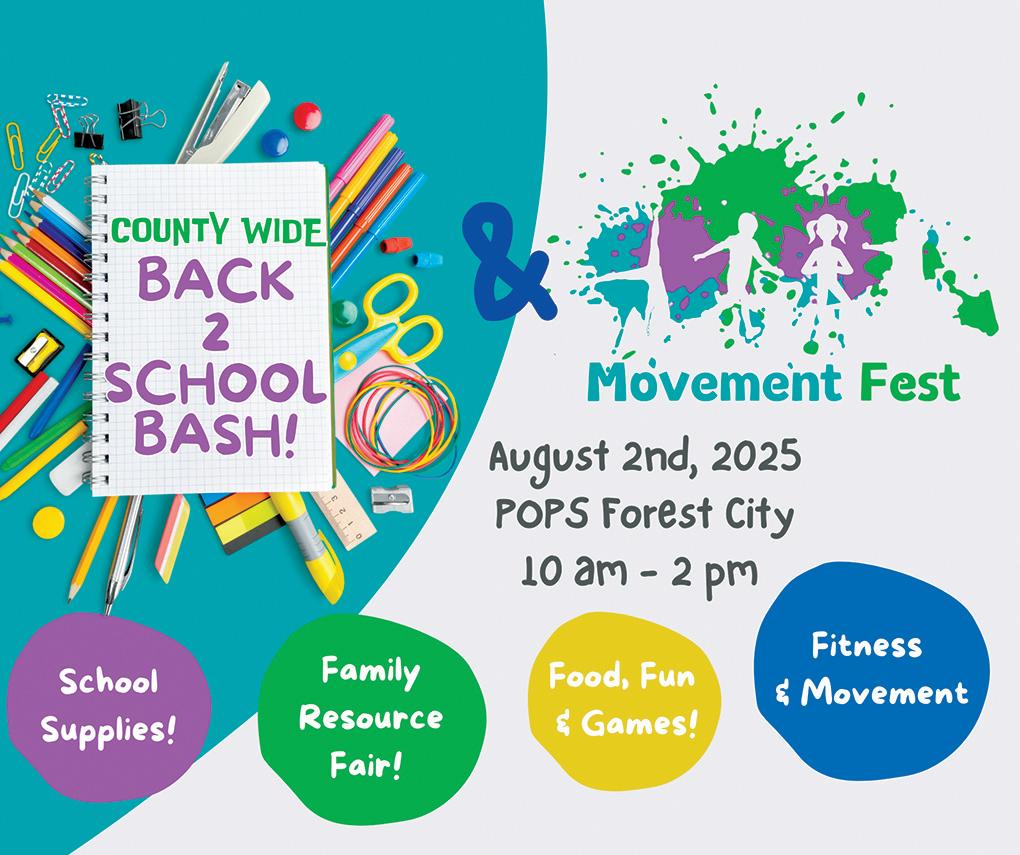 COUNTY WIDE
BACK 2 SCHOOL BASH!

&

Movement Fest

August 2nd, 2025
POPS Forest City
10 am - 2 pm

School Supplies!

Family Resource Fair!

Food, Fun & Games!

Fitness & Movement